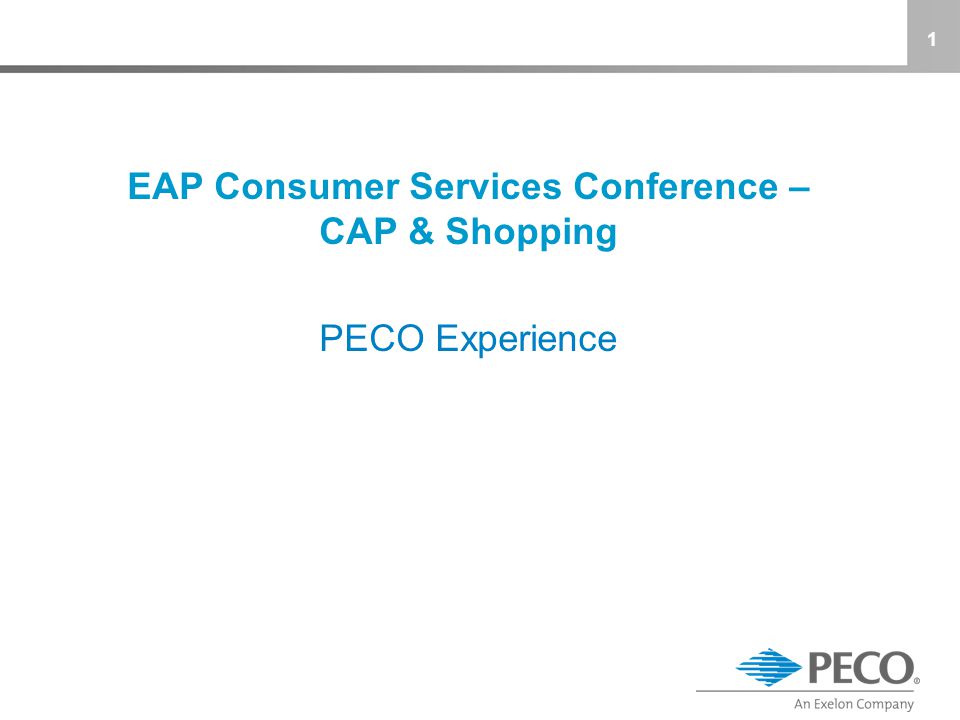 1

EAP Consumer Services Conference – CAP & Shopping

PECO Experience

PECO®
An Exelon Company